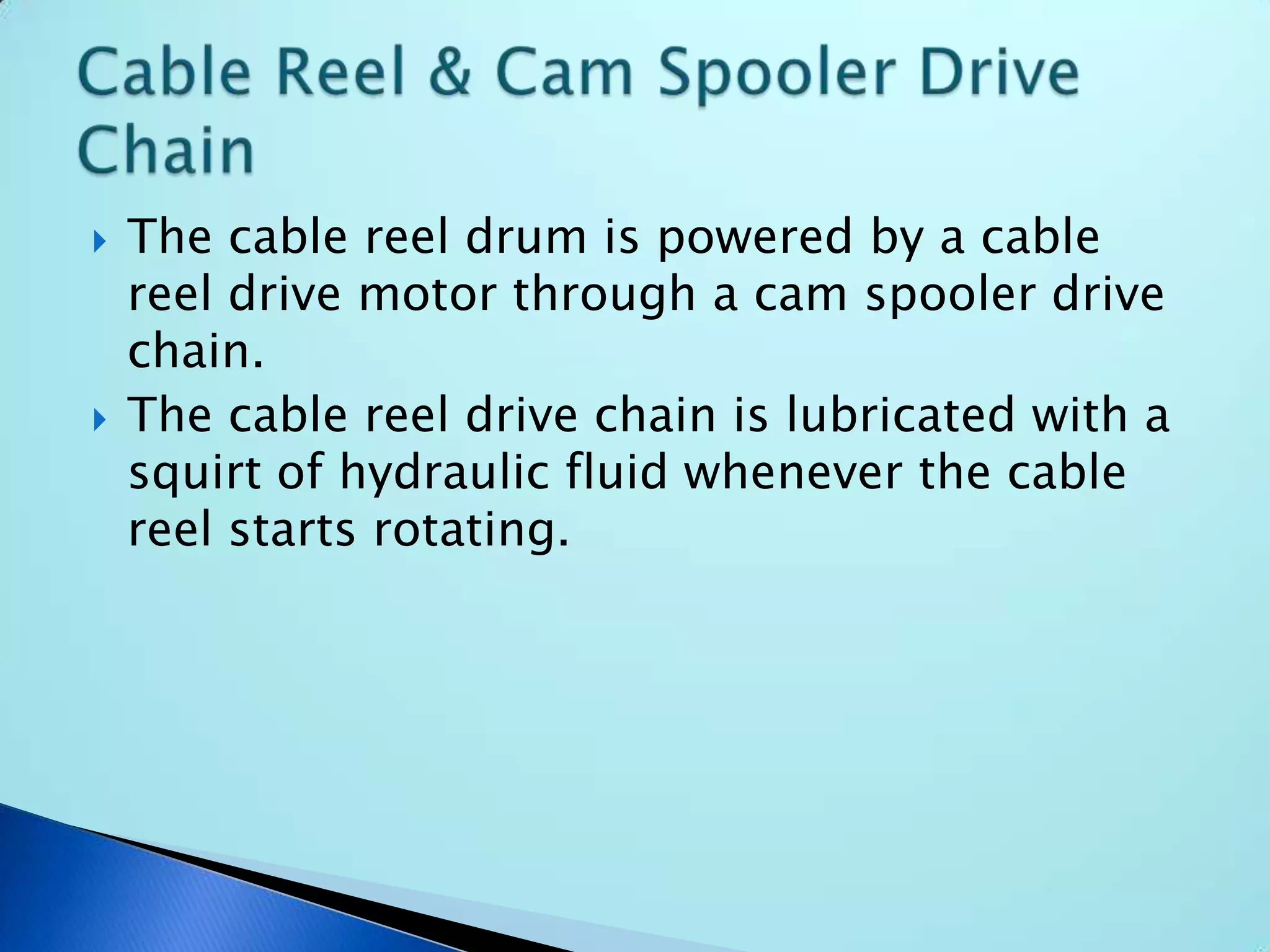 Cable Reel & Cam Spooler Drive Chain

The cable reel drum is powered by a cable reel drive motor through a cam spooler drive chain.

The cable reel drive chain is lubricated with a squirt of hydraulic fluid whenever the cable reel starts rotating.